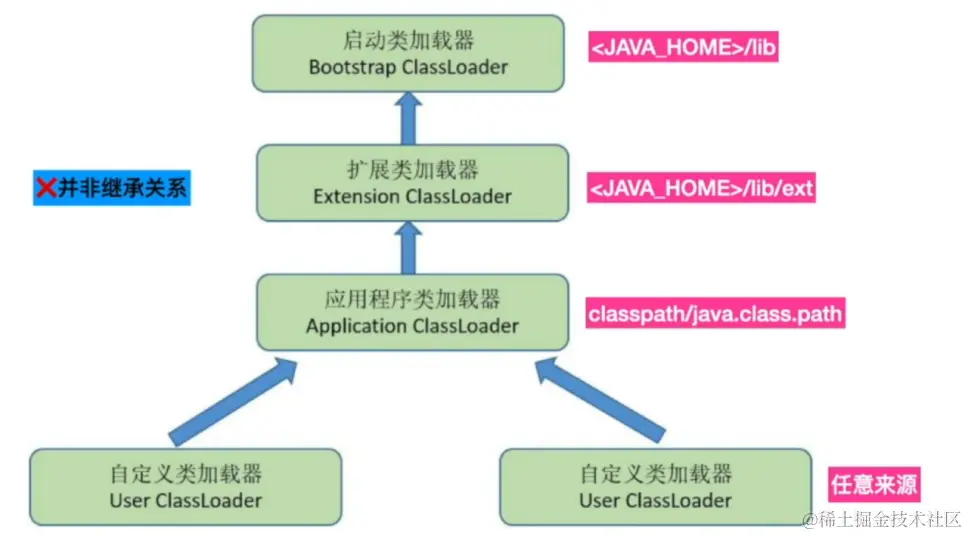 启动类加载器
Bootstrap ClassLoader

<JAVA_HOME>/lib

❌并非继承关系

扩展类加载器
Extension ClassLoader

<JAVA_HOME>/lib/ext

应用程序类加载器
Application ClassLoader

classpath/java.class.path

自定义类加载器
User ClassLoader

自定义类加载器
User ClassLoader

任意来源

@稀土掘金技术社区